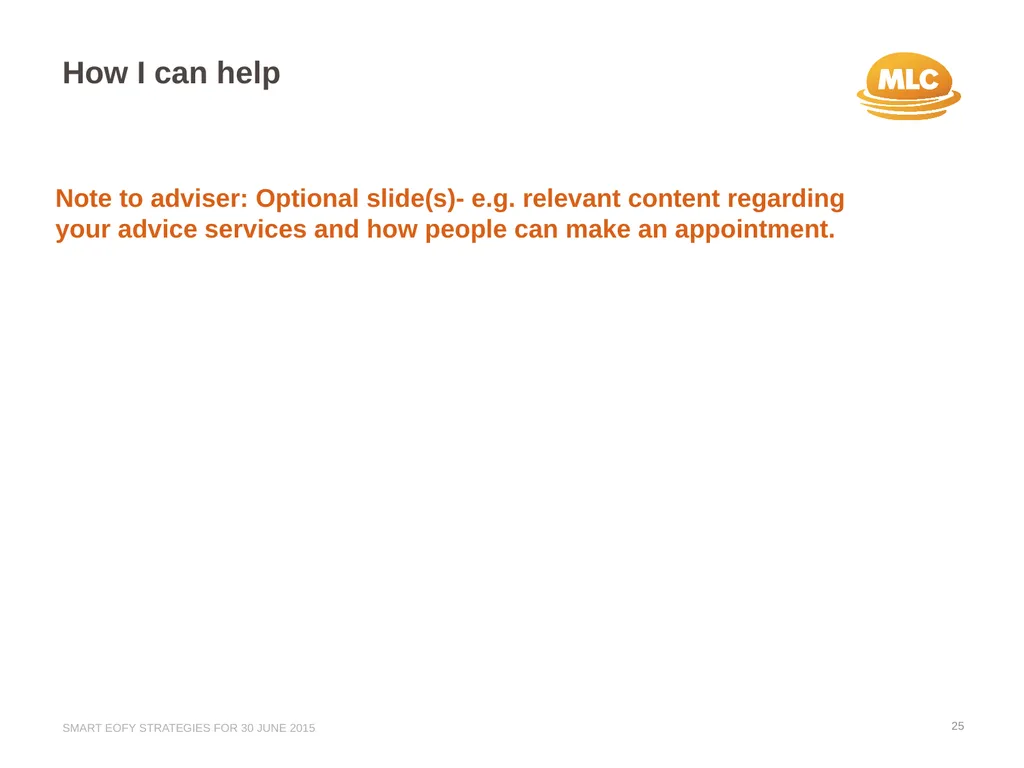 How I can help

MLC

Note to adviser: Optional slide(s)- e.g. relevant content regarding your advice services and how people can make an appointment.

SMART EOFY STRATEGIES FOR 30 JUNE 2015

25